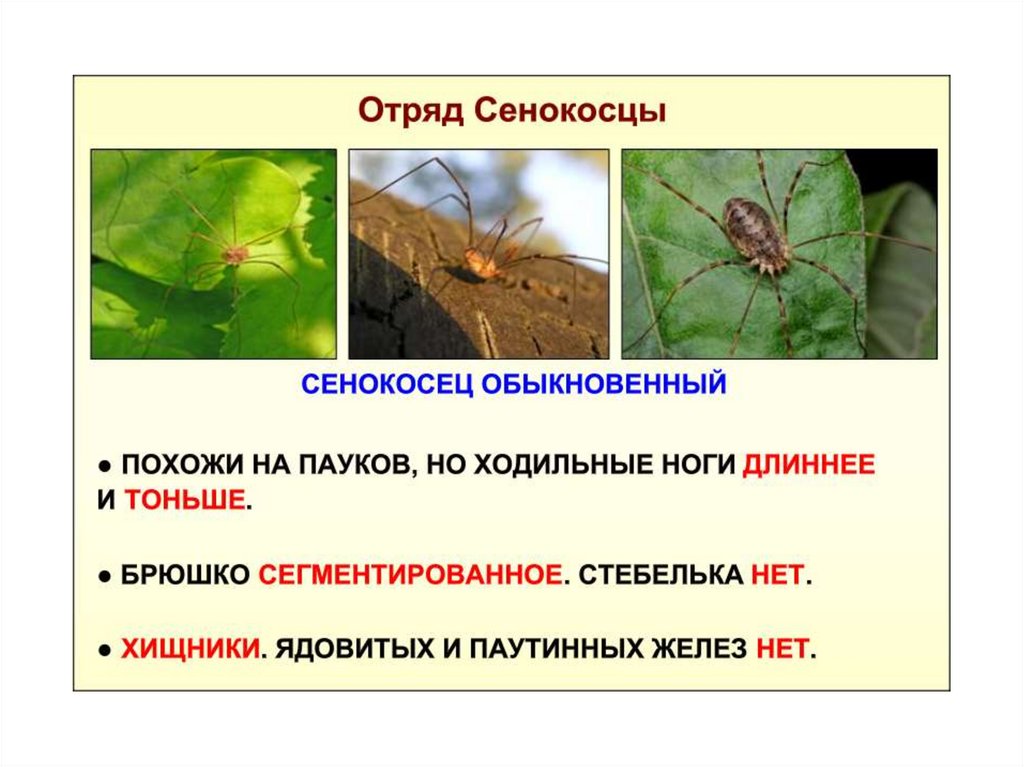 Отряд Сенокосцы

СЕНОКОСЕЦ ОБЫКНОВЕННЫЙ

● ПОХОЖИ НА ПАУКОВ, НО ХОДИЛЬНЫЕ НОГИ ДЛИННЕЕ И ТОНЬШЕ.

● БРЮШКО СЕГМЕНТИРОВАННОЕ. СТЕБЕЛЬКА НЕТ.

● ХИЩНИКИ. ЯДОВИТЫХ И ПАУТИННЫХ ЖЕЛЕЗ НЕТ.